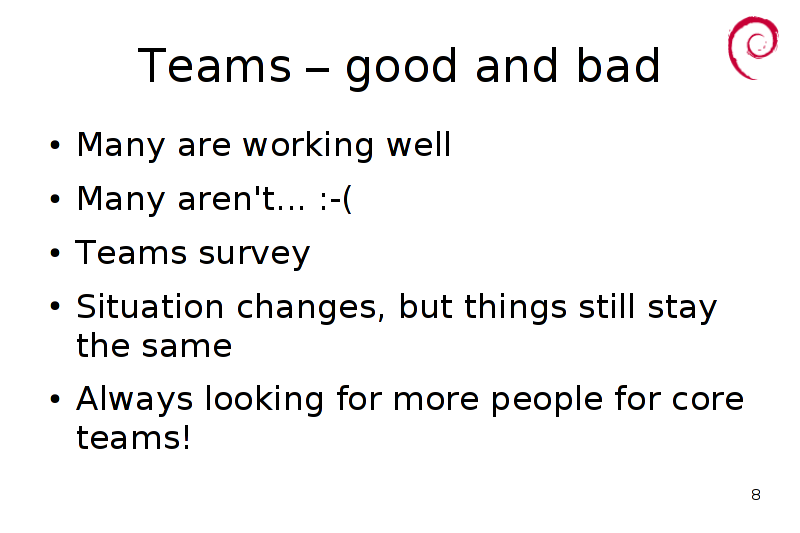 Teams – good and bad

• Many are working well

• Many aren't... :-(

• Teams survey

• Situation changes, but things still stay the same

• Always looking for more people for core teams!

8